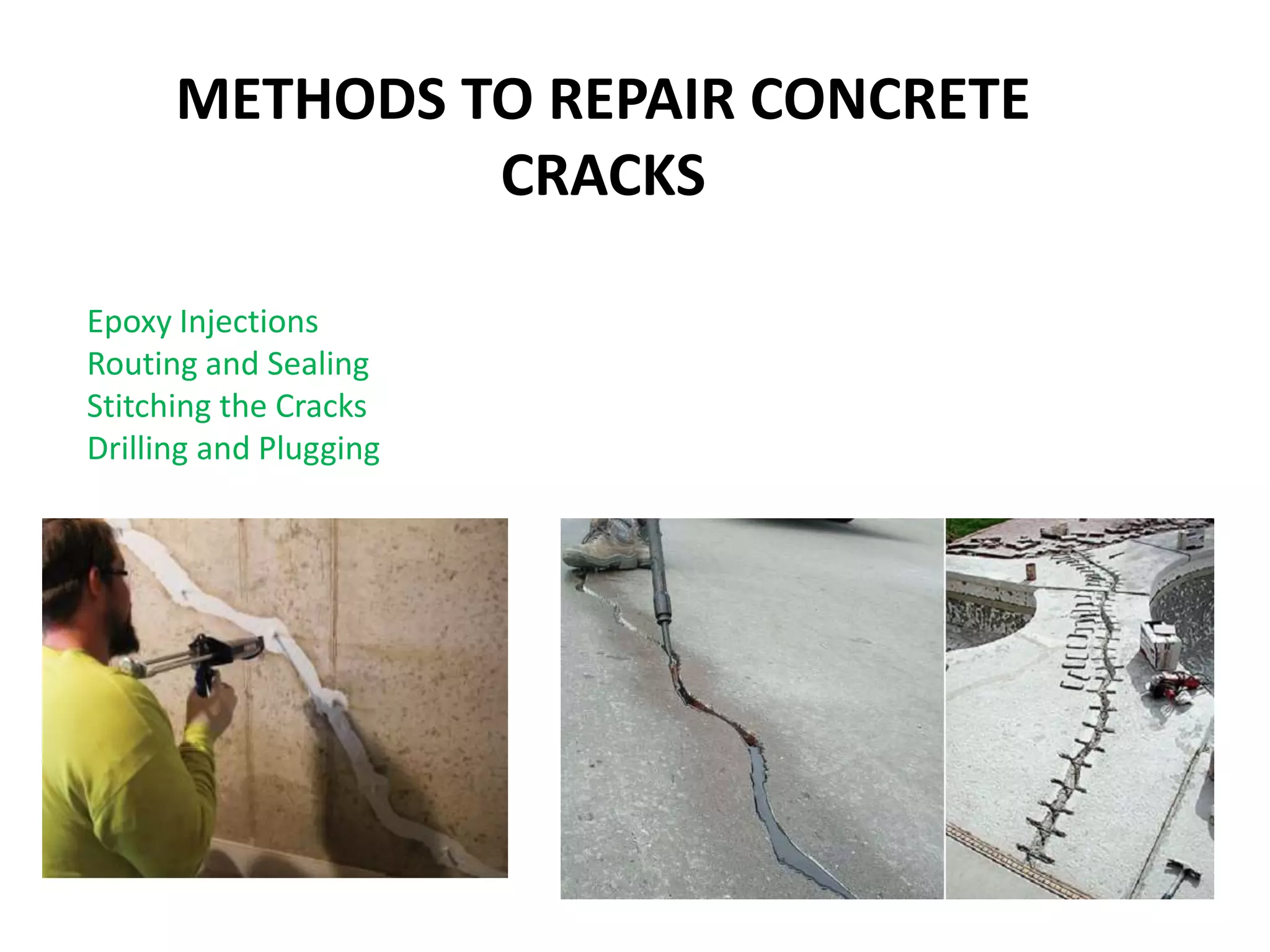 METHODS TO REPAIR CONCRETE CRACKS

Epoxy Injections
Routing and Sealing
Stitching the Cracks
Drilling and Plugging